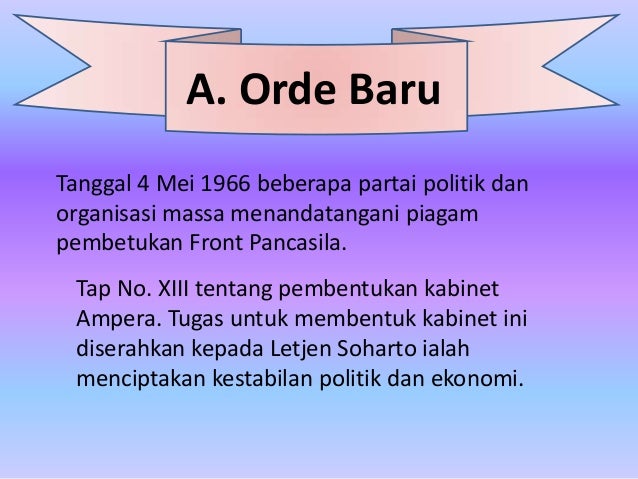 A. Orde Baru

Tanggal 4 Mei 1966 beberapa partai politik dan organisasi massa menandatangani piagam pembetukan Front Pancasila.

Tap No. XIII tentang pembentukan kabinet Ampera. Tugas untuk membentuk kabinet ini diserahkan kepada Letjen Soharto ialah menciptakan kestabilan politik dan ekonomi.